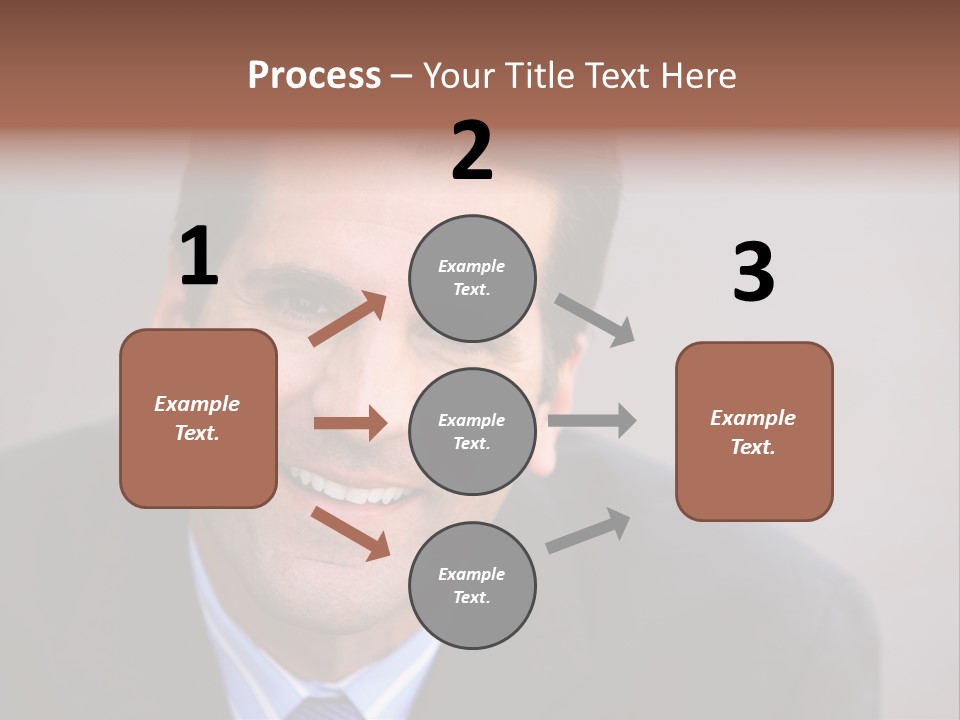 Process – Your Title Text Here

1

Example Text.

2

Example Text.

Example Text.

Example Text.

3

Example Text.